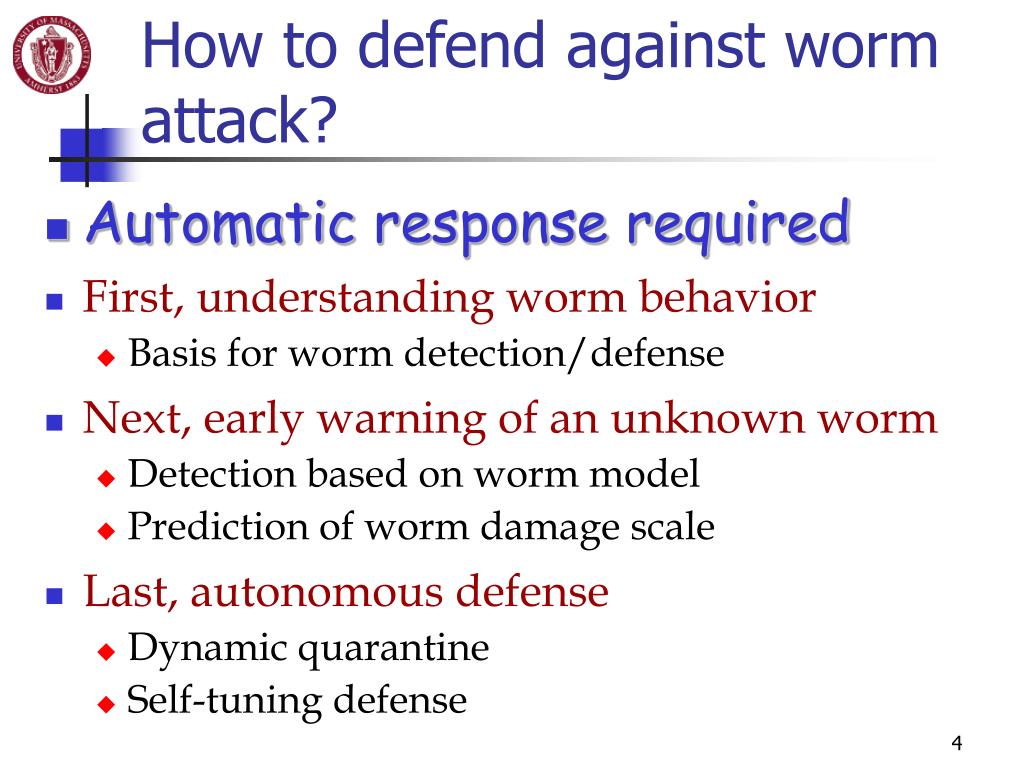 UNIVERSITY OF MASSACHUSETTS AMHERST 1863

How to defend against worm attack?

Automatic response required

First, understanding worm behavior
Basis for worm detection/defense

Next, early warning of an unknown worm
Detection based on worm model
Prediction of worm damage scale

Last, autonomous defense
Dynamic quarantine
Self-tuning defense

4